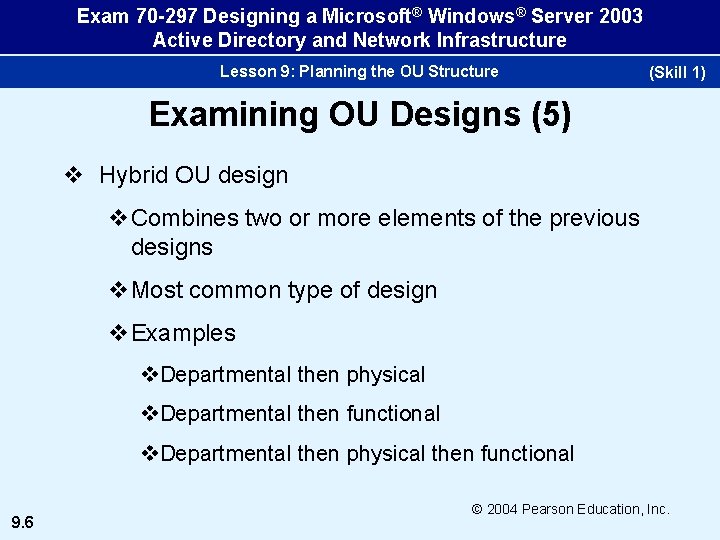 Exam 70-297 Designing a Microsoft® Windows® Server 2003 Active Directory and Network Infrastructure

Lesson 9: Planning the OU Structure (Skill 1)

Examining OU Designs (5)

❖ Hybrid OU design

❖ Combines two or more elements of the previous designs

❖ Most common type of design

❖ Examples

❖ Departmental then physical

❖ Departmental then functional

❖ Departmental then physical then functional

© 2004 Pearson Education, Inc.

9.6